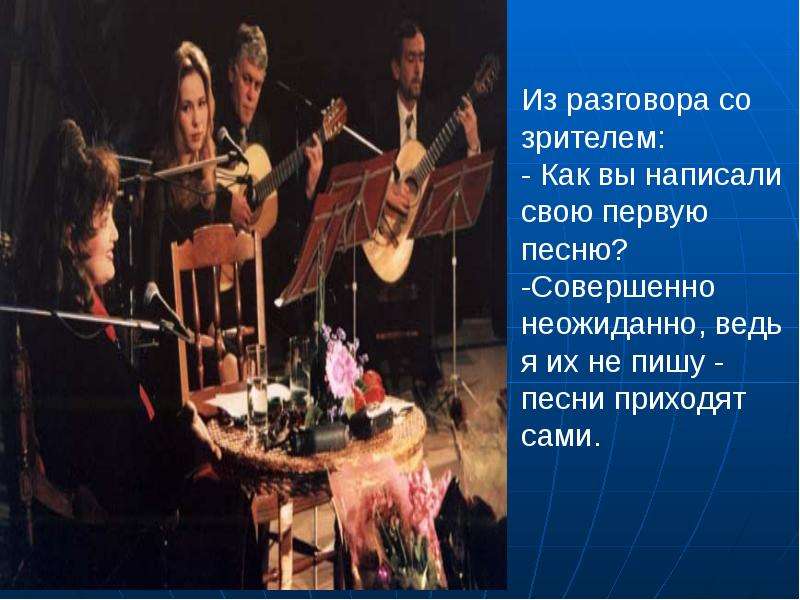 Из разговора со зрителем:

- Как вы написали свою первую песню?

-Совершенно неожиданно, ведь я их не пишу - песни приходят сами.